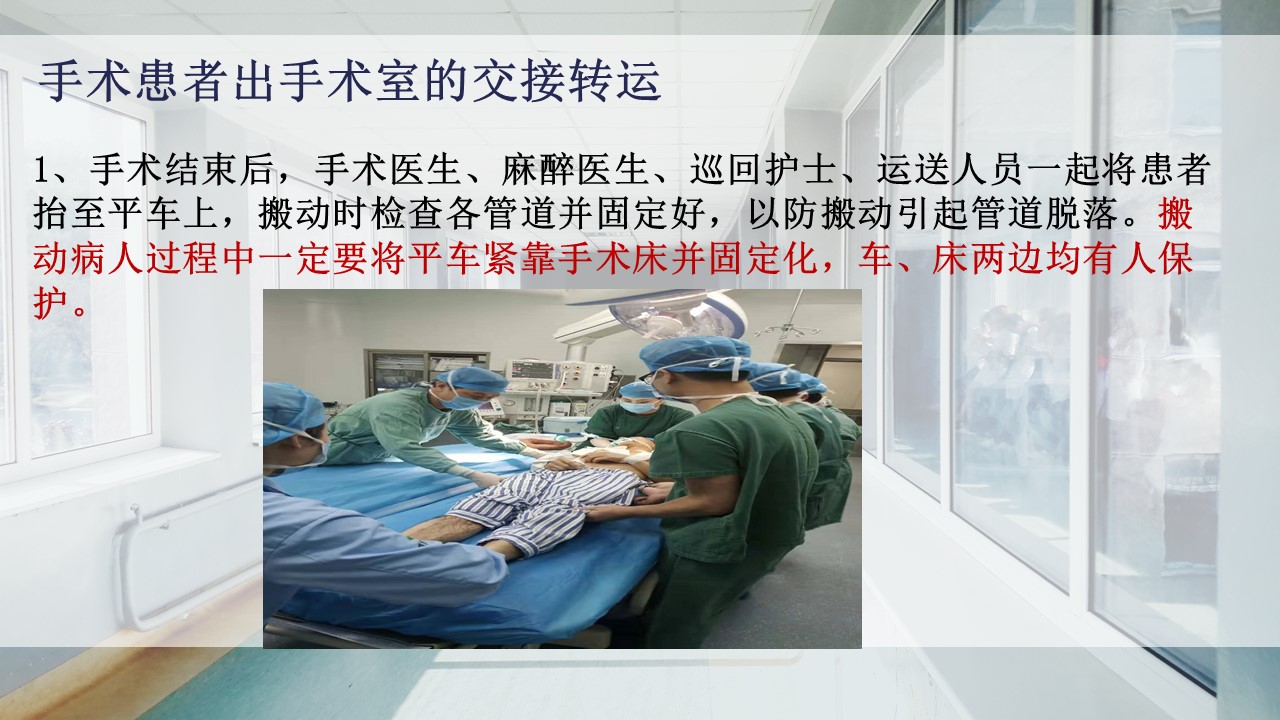 手术患者出手术室的交接转运

1、手术结束后，手术医生、麻醉医生、巡回护士、运送人员一起将患者抬至平车上，搬动时检查各管道并固定好，以防搬动引起管道脱落。搬动病人过程中一定要将平车紧靠手术床并固定化，车、床两边均有人保护。